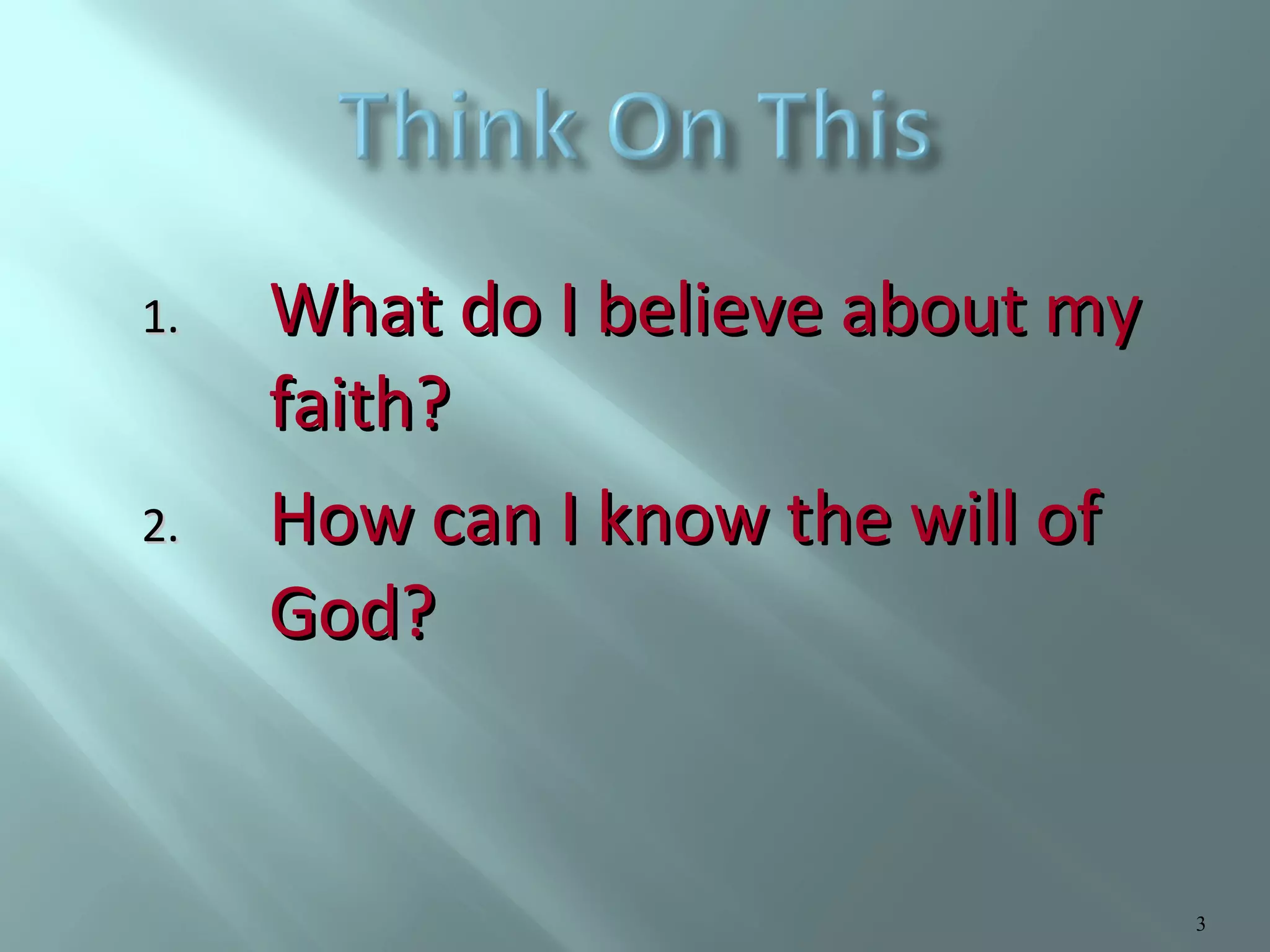 Think On This

1. What do I believe about my faith?

2. How can I know the will of God?

3